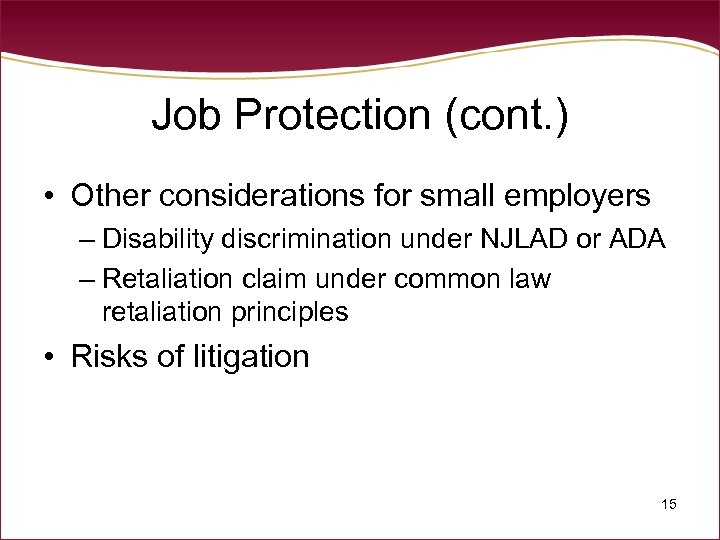 Job Protection (cont.)

• Other considerations for small employers
  – Disability discrimination under NJLAD or ADA
  – Retaliation claim under common law retaliation principles

• Risks of litigation

15